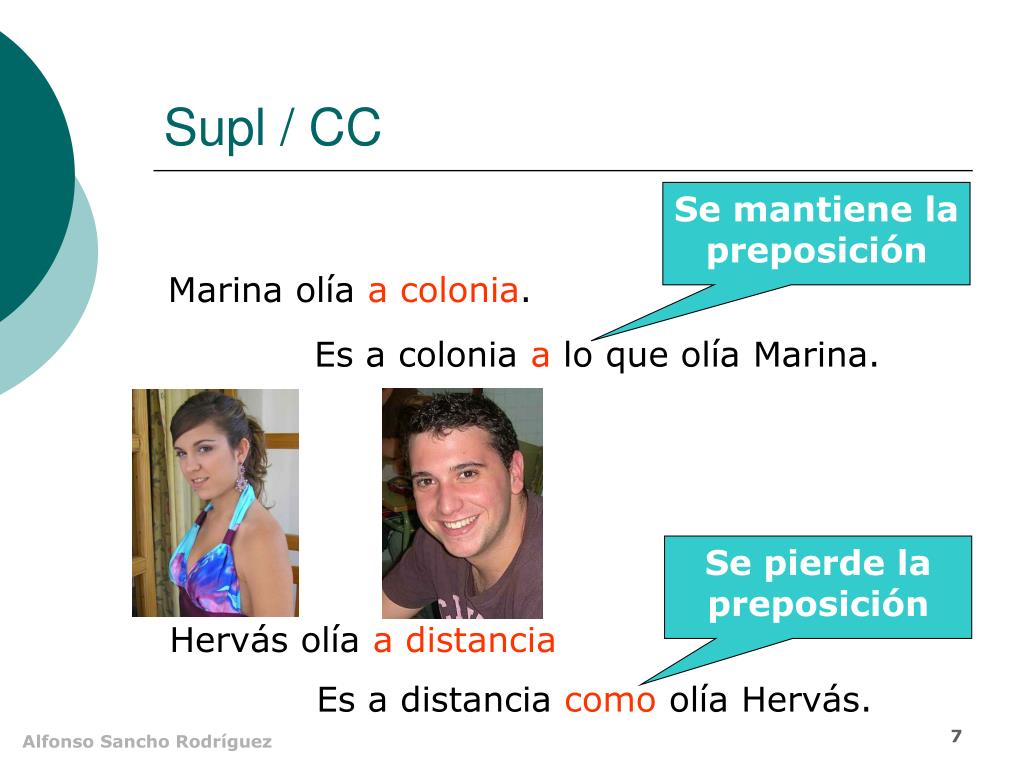 Supl / CC

Se mantiene la preposición

Marina olía a colonia.

Es a colonia a lo que olía Marina.

Se pierde la preposición

Hervás olía a distancia

Es a distancia como olía Hervás.

Alfonso Sancho Rodríguez

7